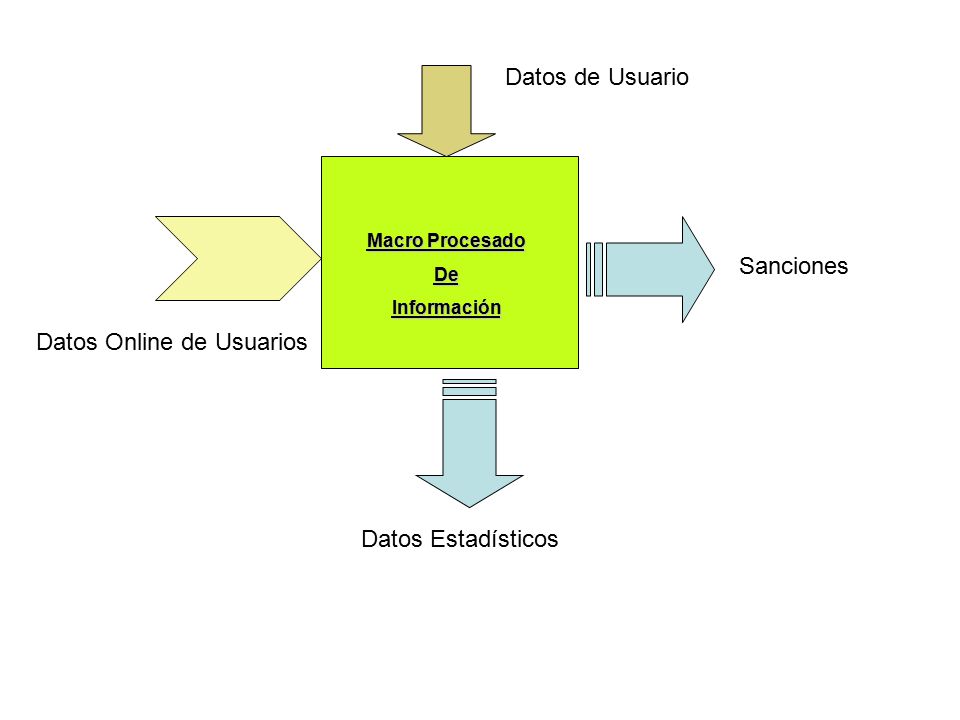 Datos de Usuario

Macro Procesado
De
Información

Sanciones

Datos Online de Usuarios

Datos Estadísticos